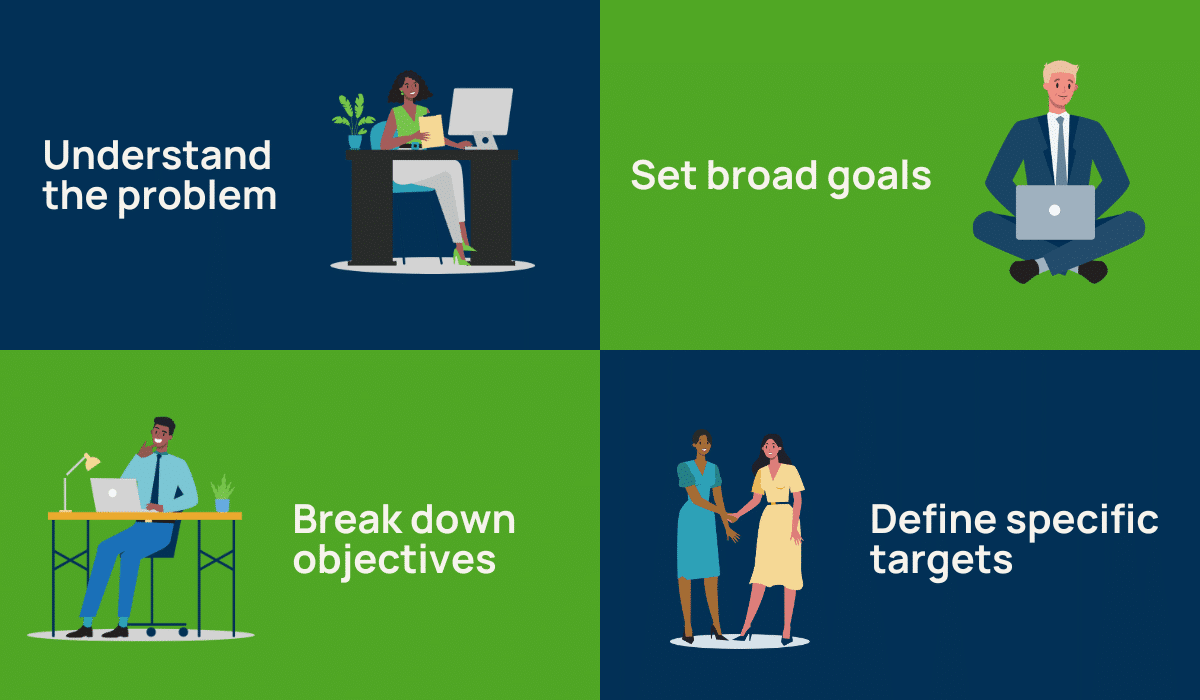 Understand the problem

Set broad goals

Break down objectives

Define specific targets